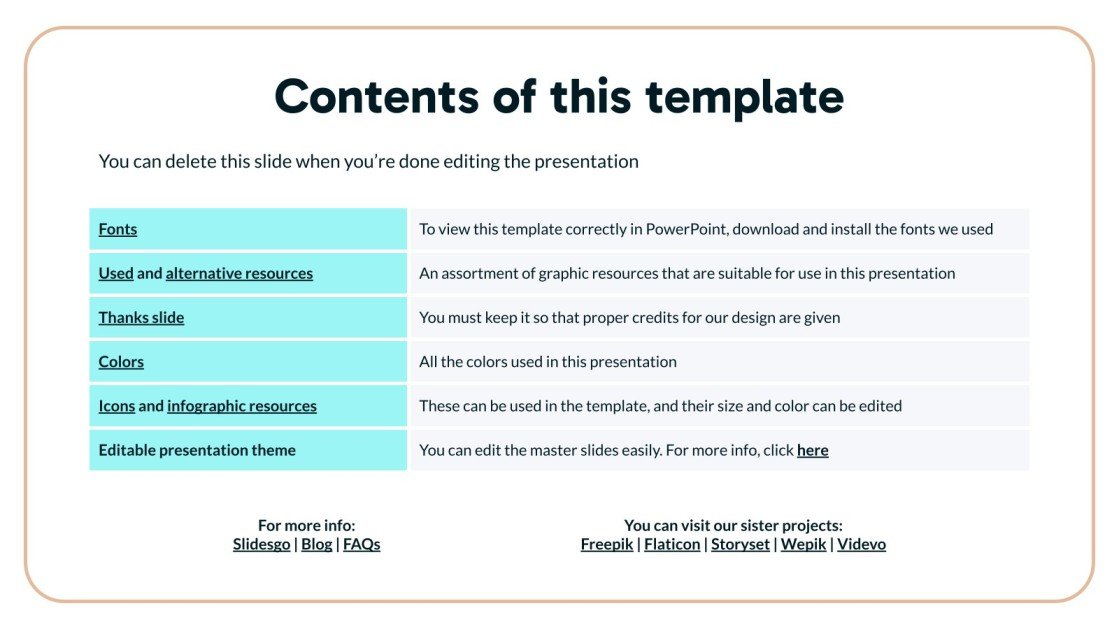 Contents of this template

You can delete this slide when you're done editing the presentation

| Fonts | To view this template correctly in PowerPoint, download and install the fonts we used |
|---|---|
| Used and alternative resources | An assortment of graphic resources that are suitable for use in this presentation |
| Thanks slide | You must keep it so that proper credits for our design are given |
| Colors | All the colors used in this presentation |
| Icons and infographic resources | These can be used in the template, and their size and color can be edited |
| Editable presentation theme | You can edit the master slides easily. For more info, click here |

For more info:
Slidesgo | Blog | FAQs

You can visit our sister projects:
Freepik | Flaticon | Storyset | Wepik | Videvo